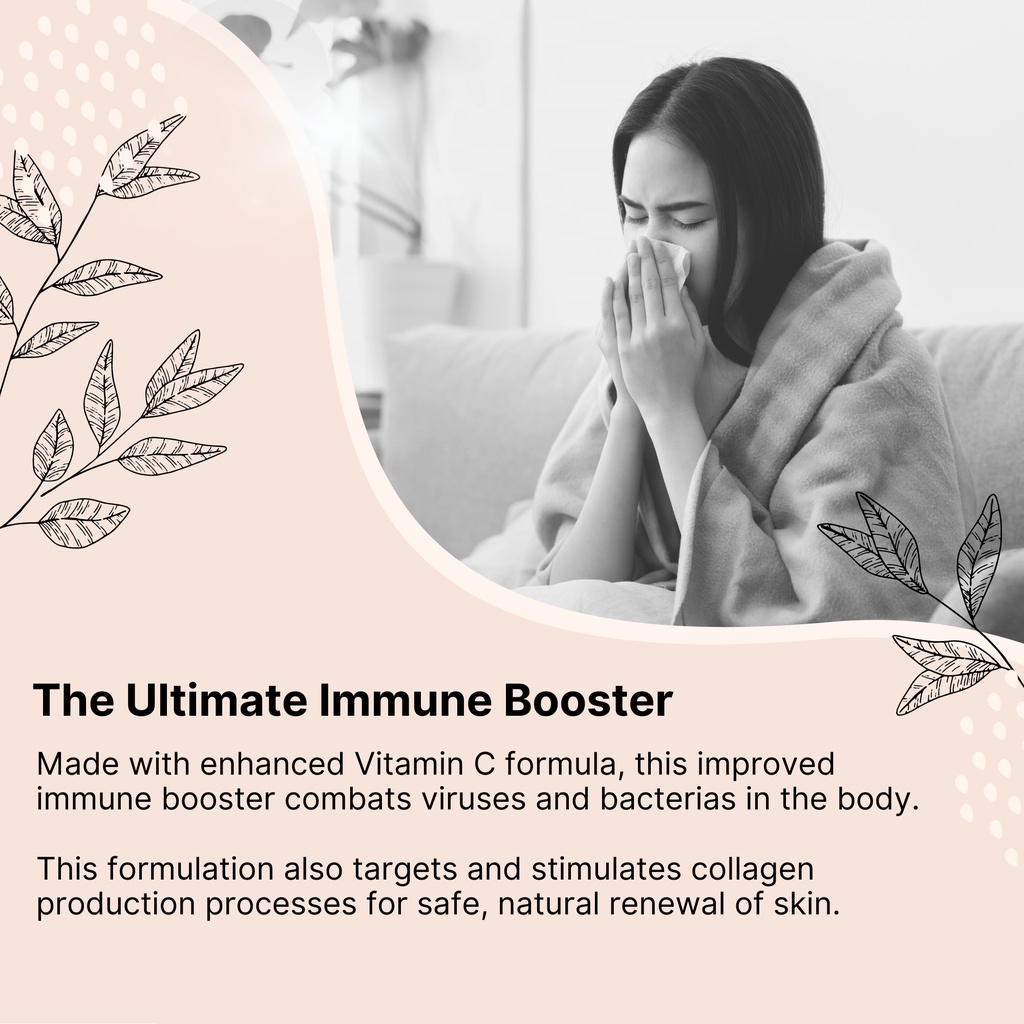 The Ultimate Immune Booster

Made with enhanced Vitamin C formula, this improved immune booster combats viruses and bacterias in the body.

This formulation also targets and stimulates collagen production processes for safe, natural renewal of skin.